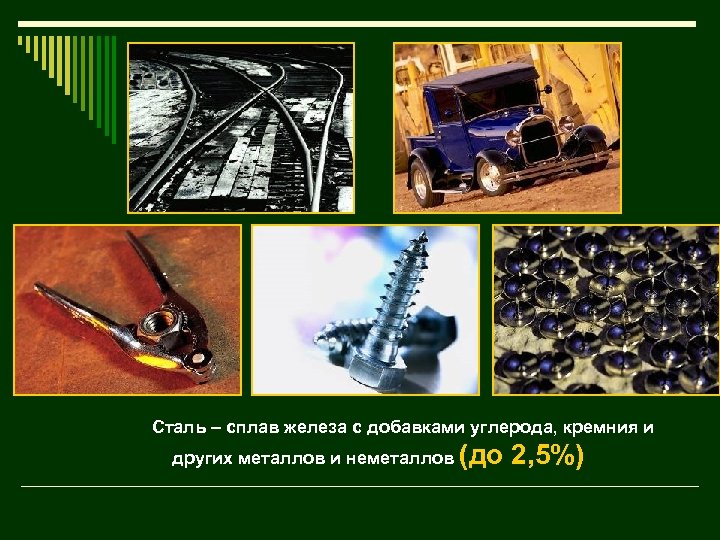 Сталь – сплав железа с добавками углерода, кремния и других металлов и неметаллов (до 2,5%)